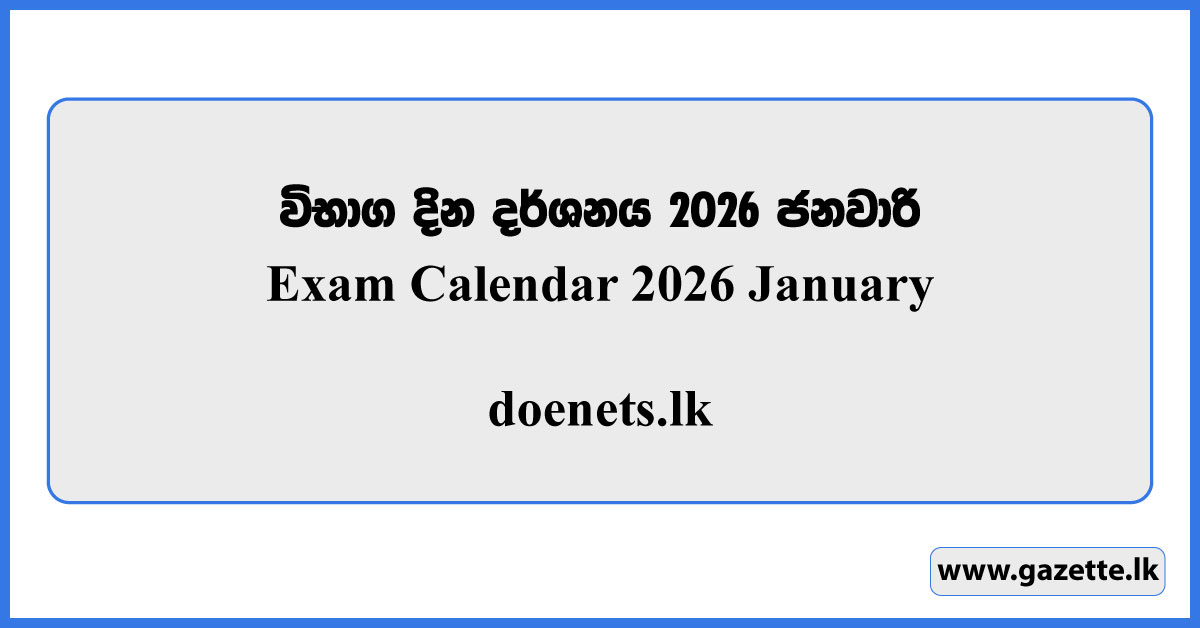 විභාග දින දර්ශනය 2026 ජනවාරි
Exam Calendar 2026 January

doenets.lk

www.gazette.lk